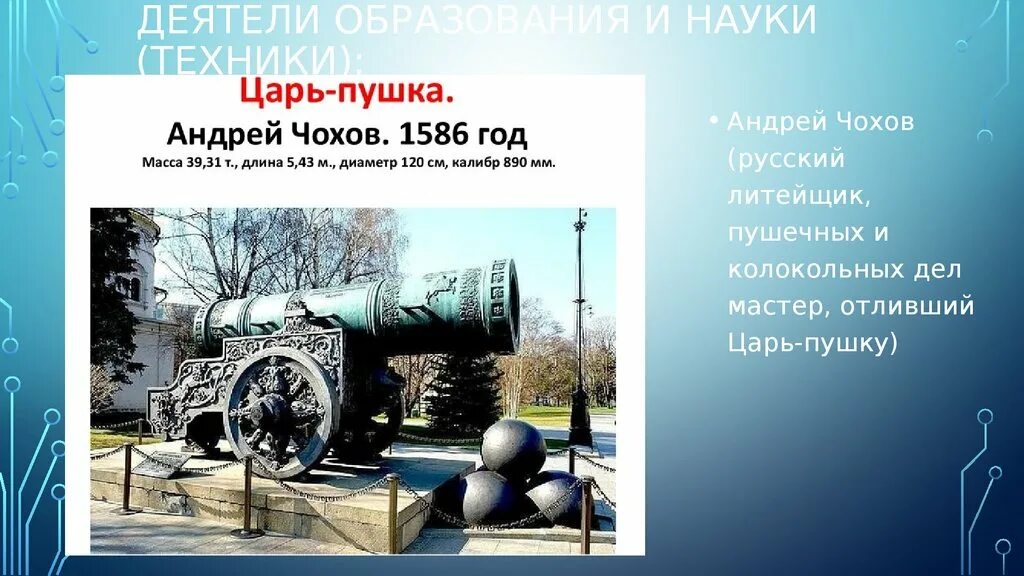 ДЕЯТЕЛИ ОБРАЗОВАНИЯ И НАУКИ (ТЕХНИКИ):

Царь-пушка.
Андрей Чохов. 1586 год
Масса 39,31 т., длина 5,43 м., диаметр 120 см, калибр 890 мм.

• Андрей Чохов (русский литейщик, пушечных и колокольных дел мастер, отливший Царь-пушку)